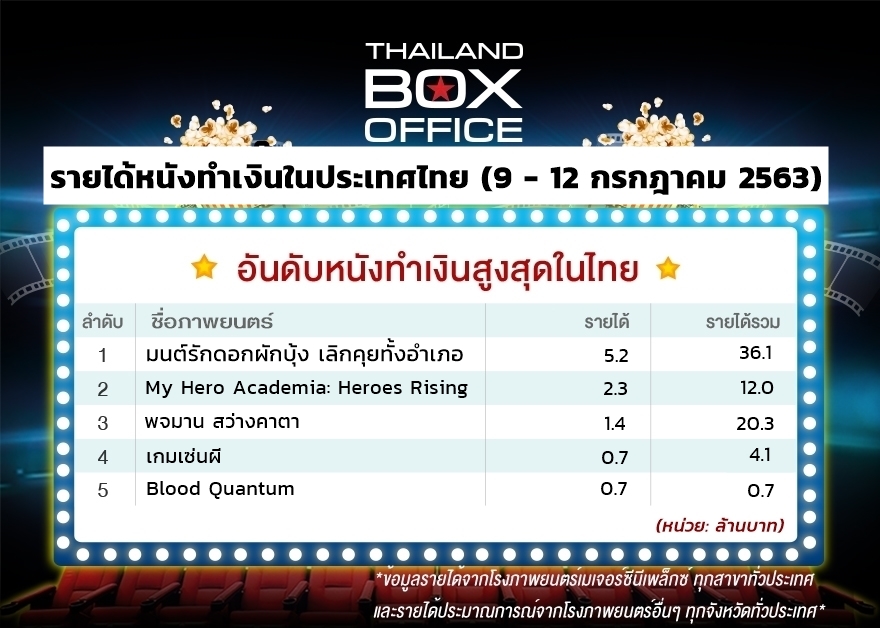 THAILAND
BOX
OFFICE

รายได้หนังทำเงินในประเทศไทย (9 - 12 กรกฎาคม 2563)

อันดับหนังทำเงินสูงสุดในไทย

| ลำดับ | ชื่อภาพยนตร์ | รายได้ | รายได้รวม |
|---|---|---|---|
| 1 | มนต์รักดอกผักบุ้ง เลิกคุยทั้งอำเภอ | 5.2 | 36.1 |
| 2 | My Hero Academia: Heroes Rising | 2.3 | 12.0 |
| 3 | พจมาน สว่างคาตา | 1.4 | 20.3 |
| 4 | เกมเซ่นผี | 0.7 | 4.1 |
| 5 | Blood Quantum | 0.7 | 0.7 |

(หน่วย: ล้านบาท)

*ข้อมูลรายได้จากโรงภาพยนตร์เมเจอร์ซีนีเพล็กซ์ ทุกสาขาทั่วประเทศ
และรายได้ประมาณการณ์จากโรงภาพยนตร์อื่นๆ ทุกจังหวัดทั่วประเทศ*